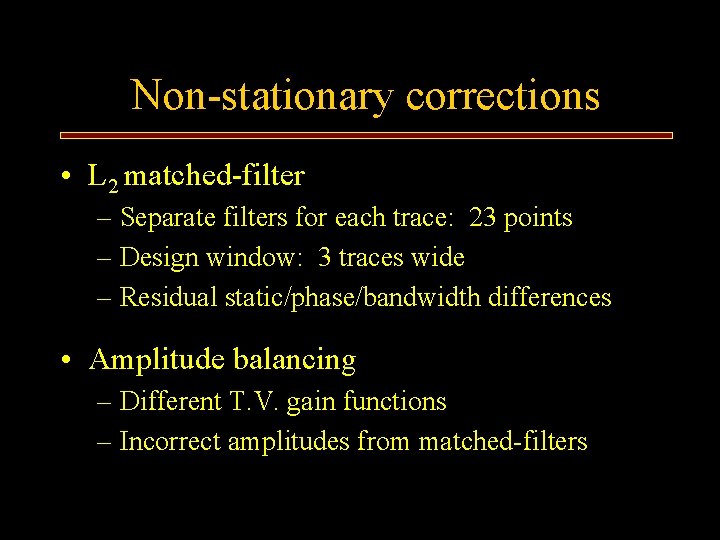 Non-stationary corrections

• $L_2$ matched-filter
– Separate filters for each trace: 23 points
– Design window: 3 traces wide
– Residual static/phase/bandwidth differences

• Amplitude balancing
– Different T.V. gain functions
– Incorrect amplitudes from matched-filters